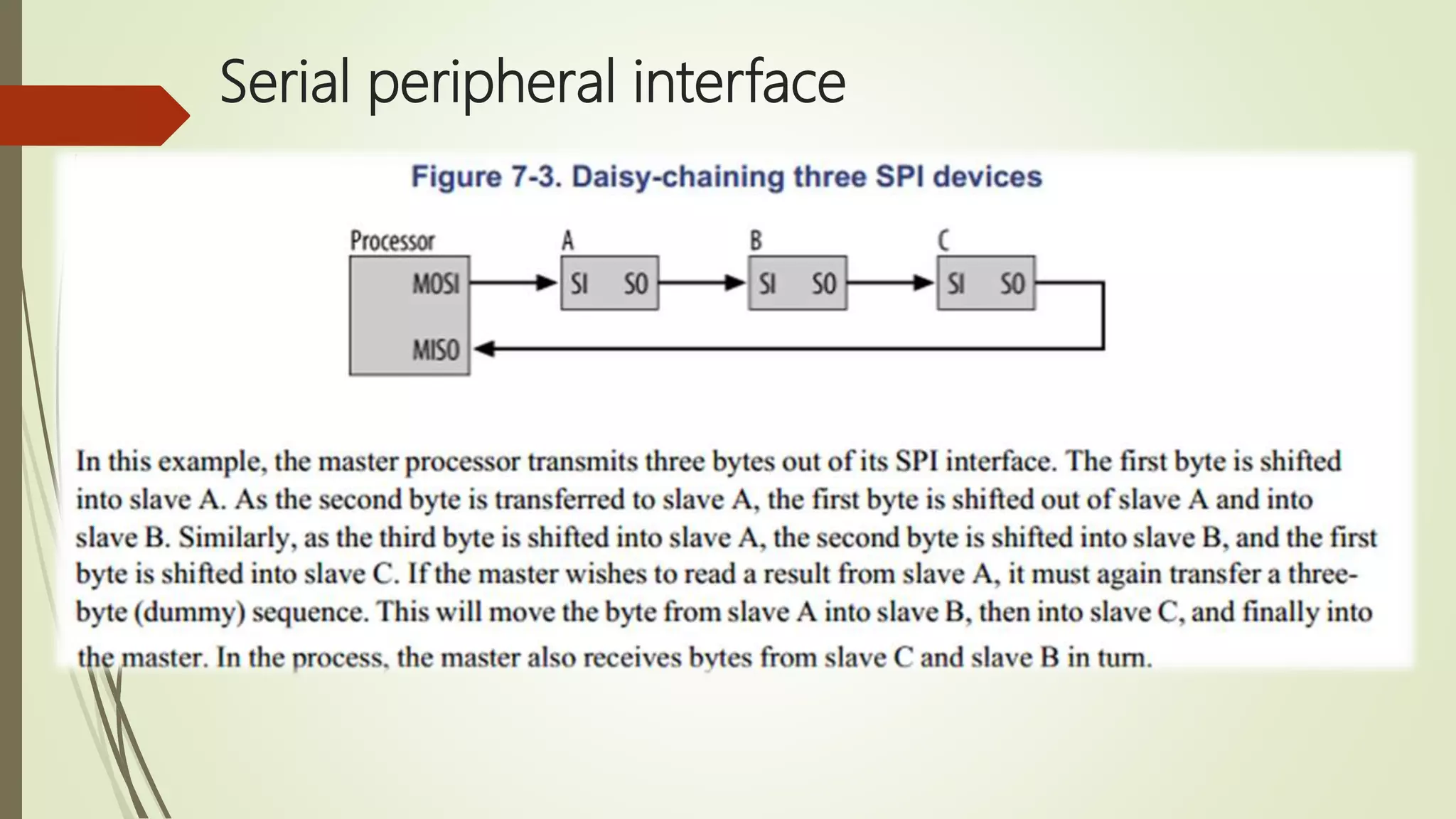 Serial peripheral interface

Figure 7-3. Daisy-chaining three SPI devices

Processor

MOSI

MISO

A

SI SO

B

SI SO

C

SI SO

In this example, the master processor transmits three bytes out of its SPI interface. The first byte is shifted into slave A. As the second byte is transferred to slave A, the first byte is shifted out of slave A and into slave B. Similarly, as the third byte is shifted into slave A, the second byte is shifted into slave B, and the first byte is shifted into slave C. If the master wishes to read a result from slave A, it must again transfer a three-byte (dummy) sequence. This will move the byte from slave A into slave B, then into slave C, and finally into the master. In the process, the master also receives bytes from slave C and slave B in turn.